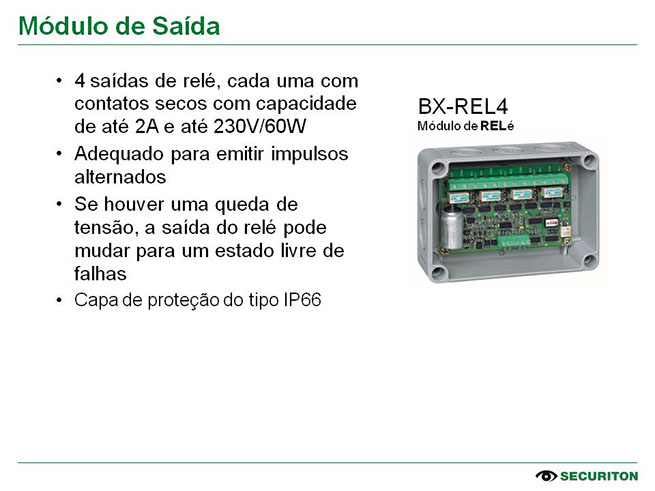 Módulo de Saída

• 4 saídas de relé, cada uma com contatos secos com capacidade de até 2A e até 230V/60W
• Adequado para emitir impulsos alternados
• Se houver uma queda de tensão, a saída do relé pode mudar para um estado livre de falhas
• Capa de proteção do tipo IP66

BX-REL4
Módulo de RELé

SECURITON